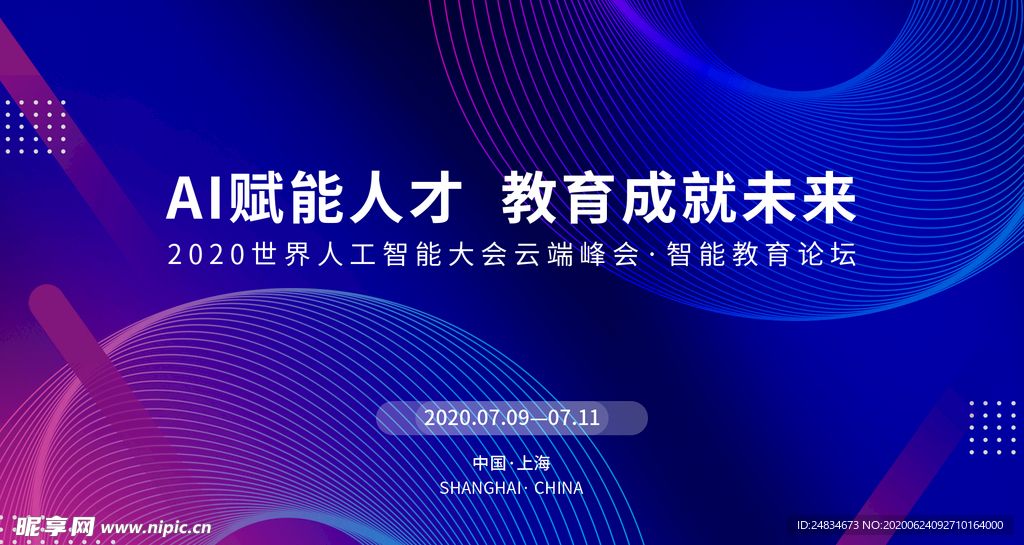 AI赋能人才 教育成就未来

2020世界人工智能大会云端峰会·智能教育论坛

2020.07.09—07.11

中国·上海

SHANGHAI· CHINA

昵享网 www.nipic.cn

ID:24834673 NO:20200624092710164000